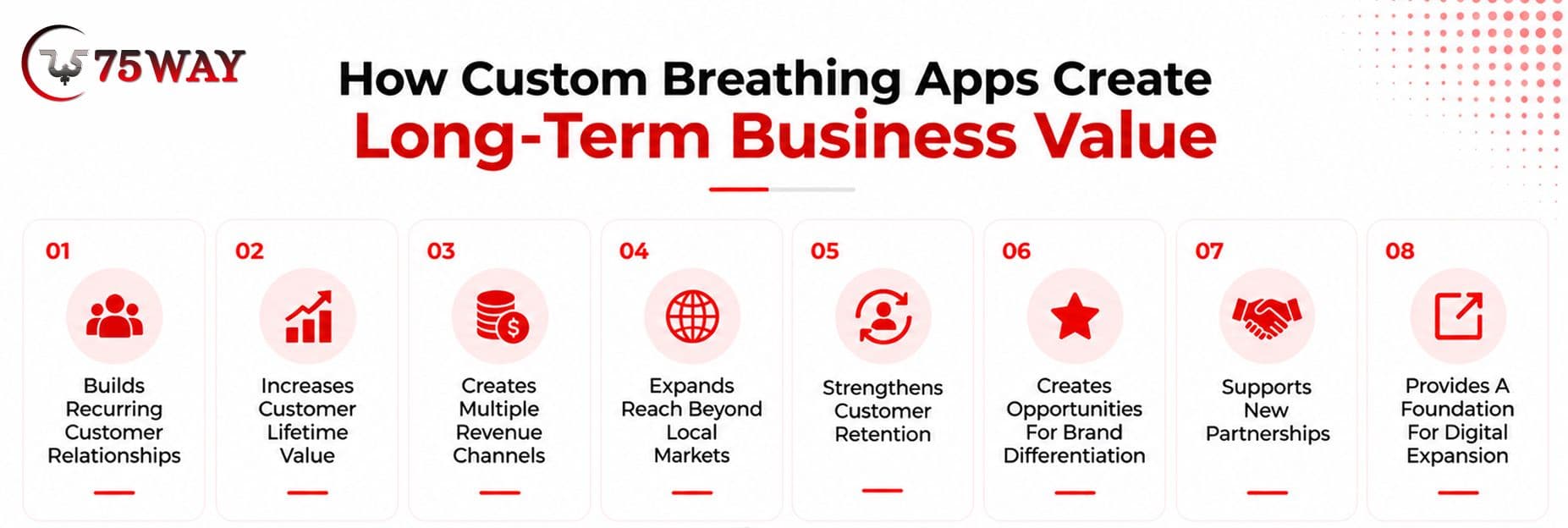 75WAY

How Custom Breathing Apps Create
Long-Term Business Value

01
Builds Recurring Customer Relationships

02
Increases Customer Lifetime Value

03
Creates Multiple Revenue Channels

04
Expands Reach Beyond Local Markets

05
Strengthens Customer Retention

06
Creates Opportunities For Brand Differentiation

07
Supports New Partnerships

08
Provides A Foundation For Digital Expansion